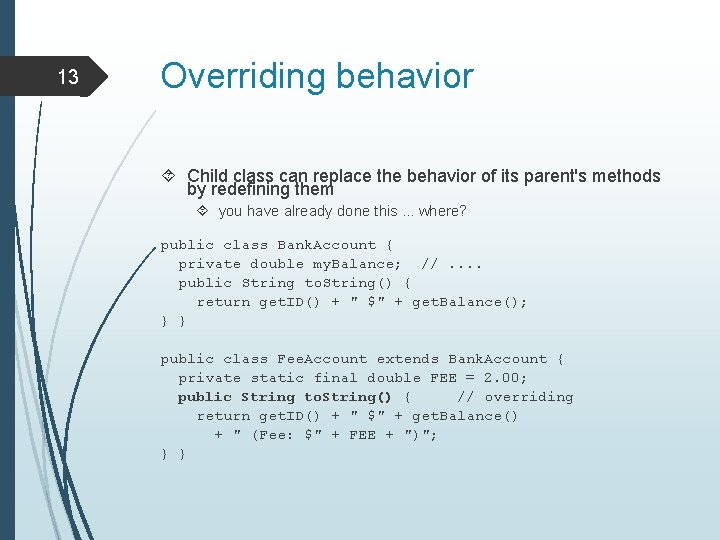 13

Overriding behavior

Child class can replace the behavior of its parent's methods by redefining them

you have already done this ... where?

public class BankAccount {
  private double myBalance;  // ....
  public String toString() {
    return getID() + " $" + getBalance();
} }

public class FeeAccount extends BankAccount {
  private static final double FEE = 2.00;
  public String toString() {     // overriding
    return getID() + " $" + getBalance()
      + " (Fee: $" + FEE + ")";
} }